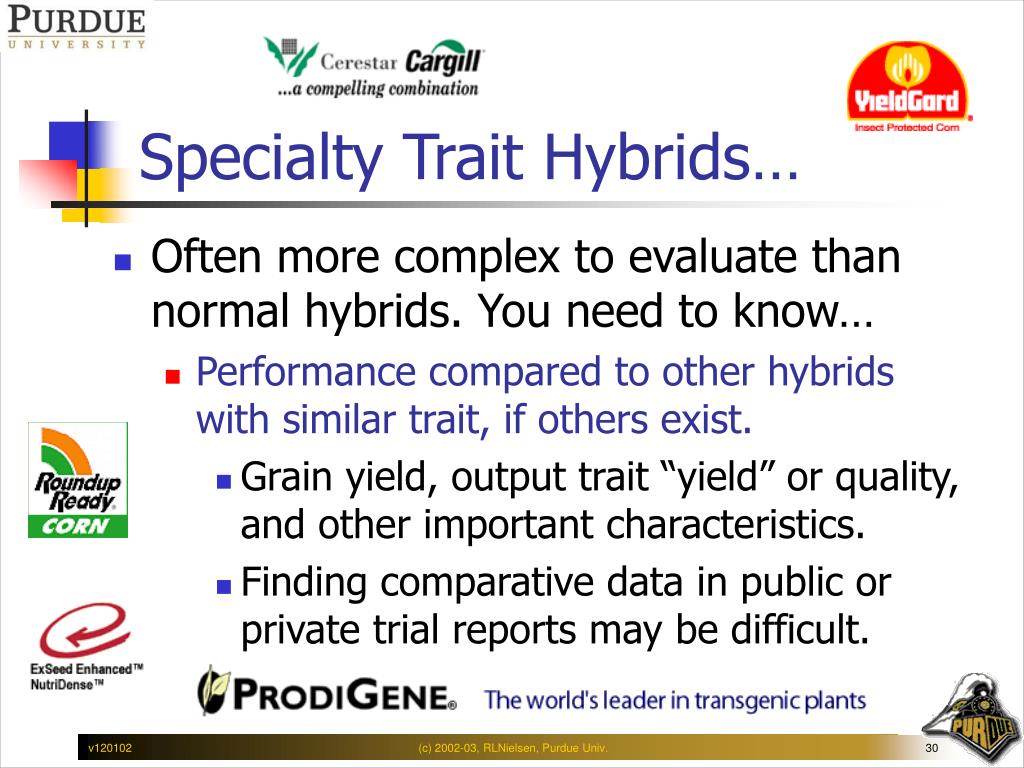 PURDUE
UNIVERSITY

Cerestar Cargill
...a compelling combination

YieldGard
Insect Protected Corn

Specialty Trait Hybrids…

Often more complex to evaluate than normal hybrids. You need to know…

Performance compared to other hybrids with similar trait, if others exist.

Grain yield, output trait “yield” or quality, and other important characteristics.

Finding comparative data in public or private trial reports may be difficult.

Roundup Ready CORN

ExSeed Enhanced™
NutriDense™

PRODIGENE® The world's leader in transgenic plants

PURDUE

v120102

(c) 2002-03, RLNielsen, Purdue Univ.

30